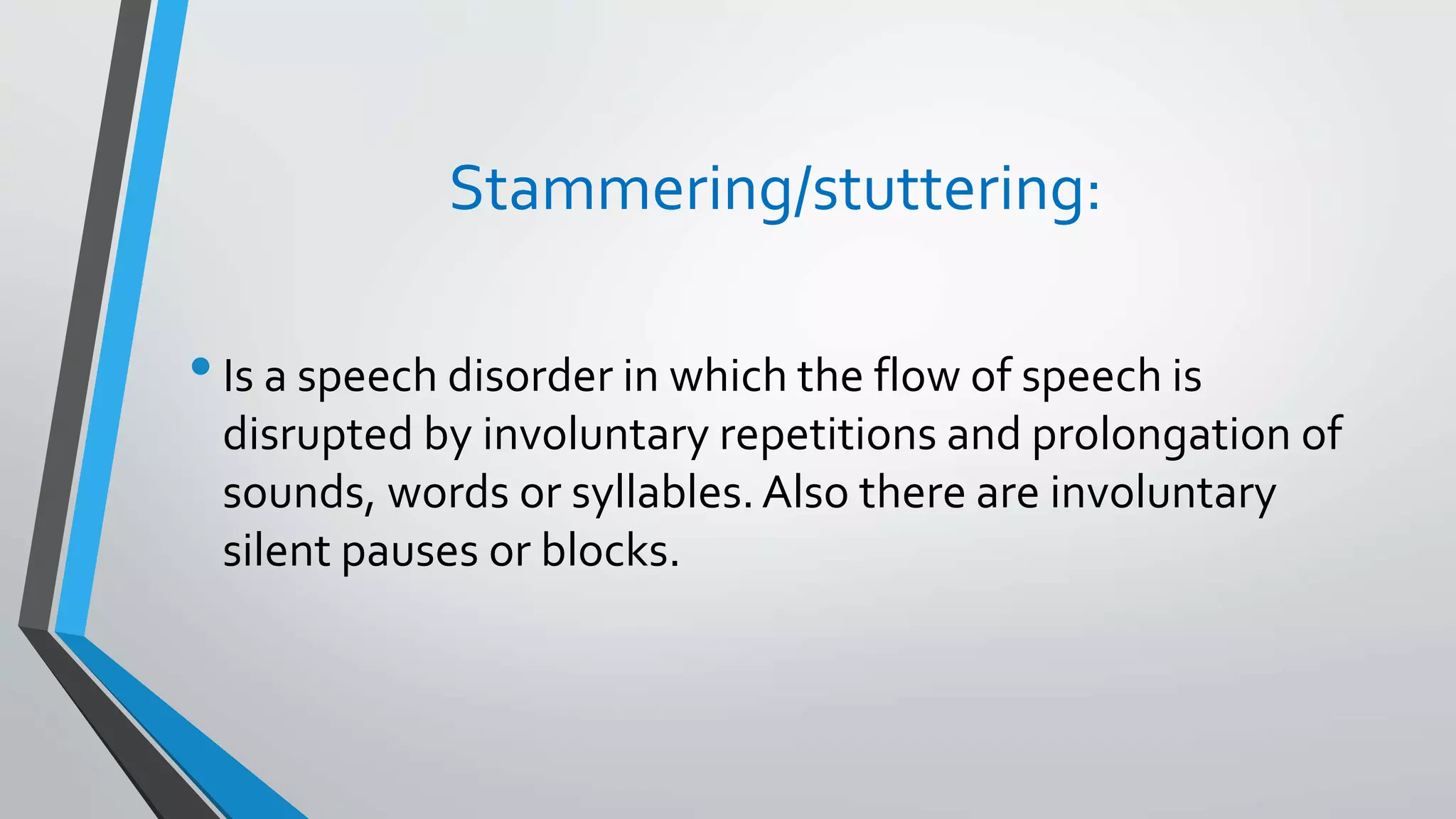 Stammering/stuttering:

• Is a speech disorder in which the flow of speech is disrupted by involuntary repetitions and prolongation of sounds, words or syllables. Also there are involuntary silent pauses or blocks.